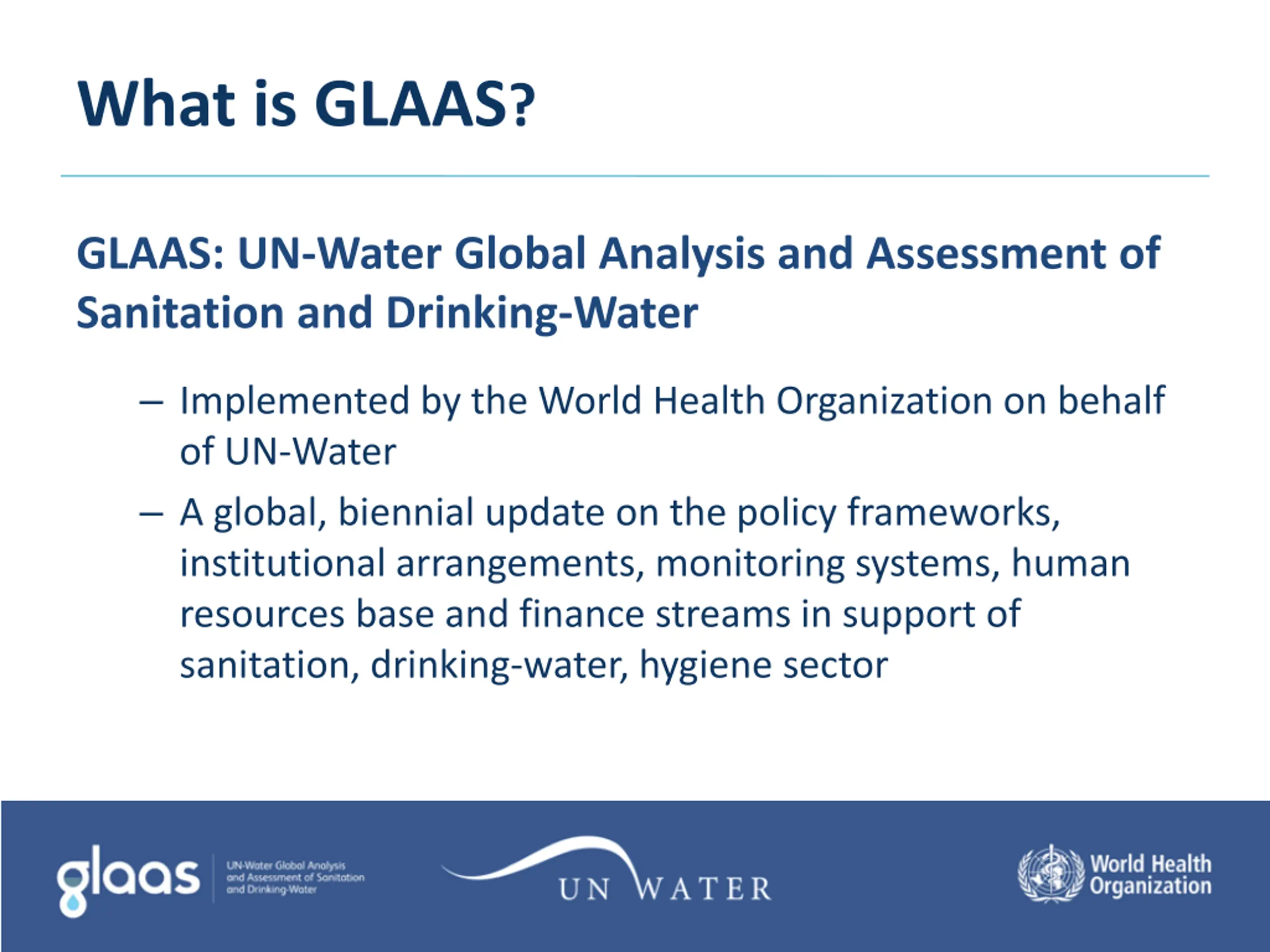 What is GLAAS?

GLAAS: UN-Water Global Analysis and Assessment of Sanitation and Drinking-Water

– Implemented by the World Health Organization on behalf of UN-Water

– A global, biennial update on the policy frameworks, institutional arrangements, monitoring systems, human resources base and finance streams in support of sanitation, drinking-water, hygiene sector

glaas UN-Water Global Analysis and Assessment of Sanitation and Drinking-Water

UN WATER

World Health Organization